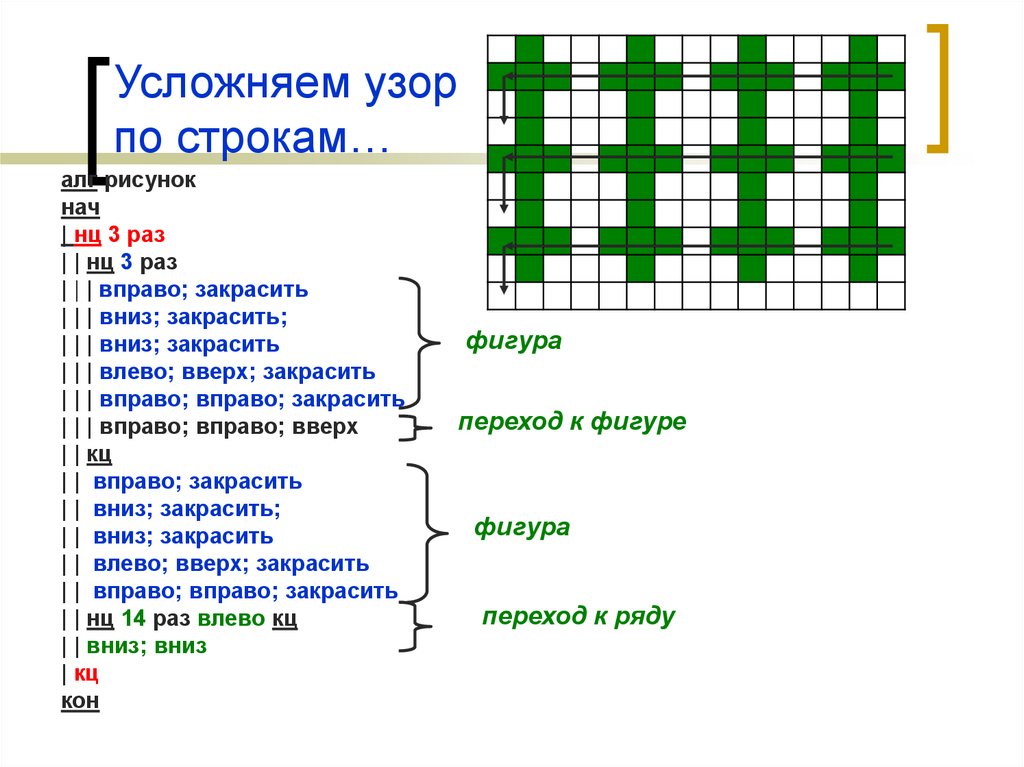 Усложняем узор по строкам…

алг рисунок
нач
| нц 3 раз
| | нц 3 раз
| | | вправо; закрасить
| | | вниз; закрасить;
| | | вниз; закрасить
| | | влево; вверх; закрасить
| | | вправо; вправо; закрасить
| | | вправо; вправо; вверх
| | кц
| | вправо; закрасить
| | вниз; закрасить;
| | вниз; закрасить
| | влево; вверх; закрасить
| | вправо; вправо; закрасить
| | нц 14 раз влево кц
| | вниз; вниз
| кц
кон

фигура

переход к фигуре

фигура

переход к ряду